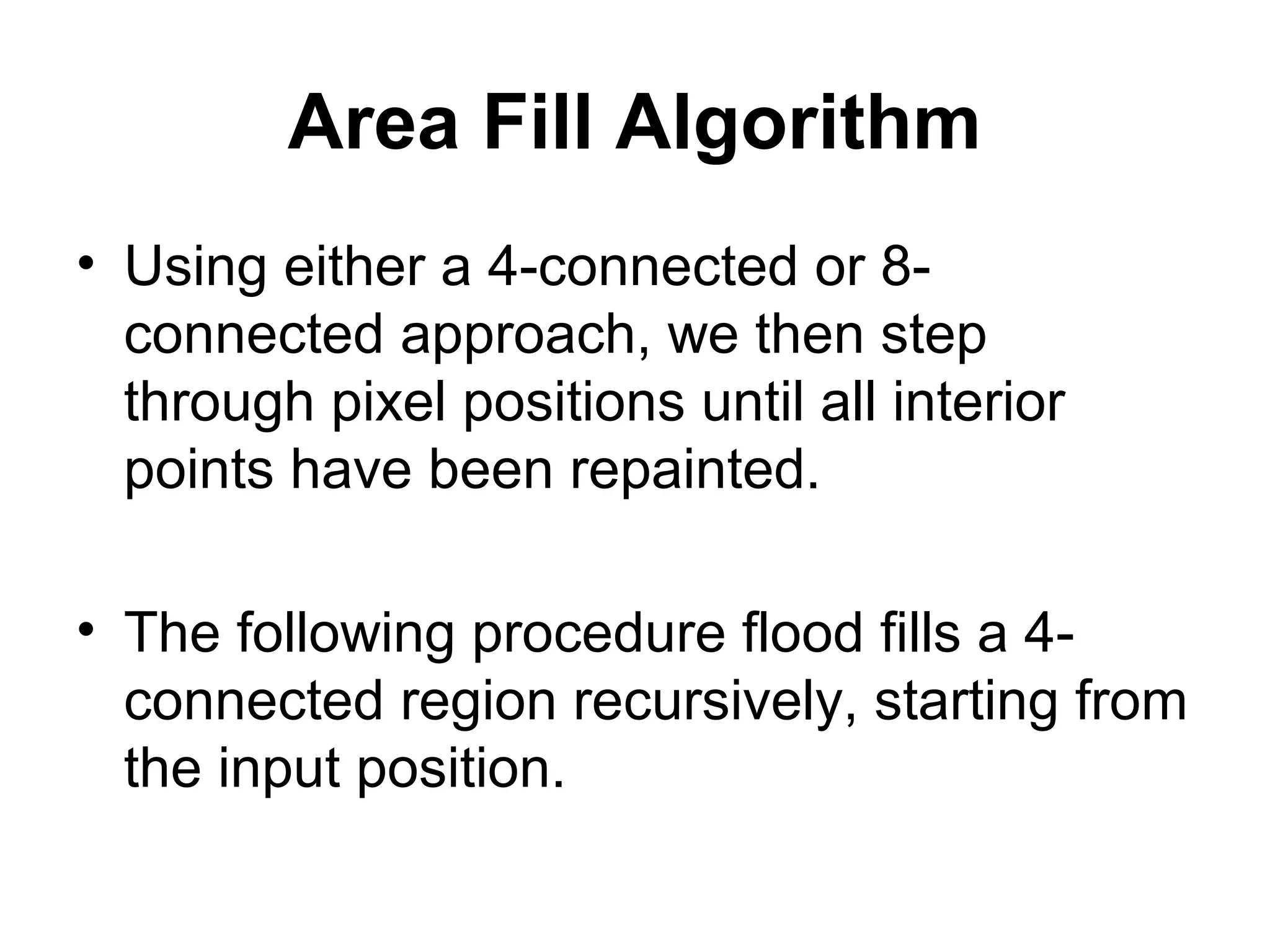 Area Fill Algorithm

• Using either a 4-connected or 8-connected approach, we then step through pixel positions until all interior points have been repainted.

• The following procedure flood fills a 4-connected region recursively, starting from the input position.